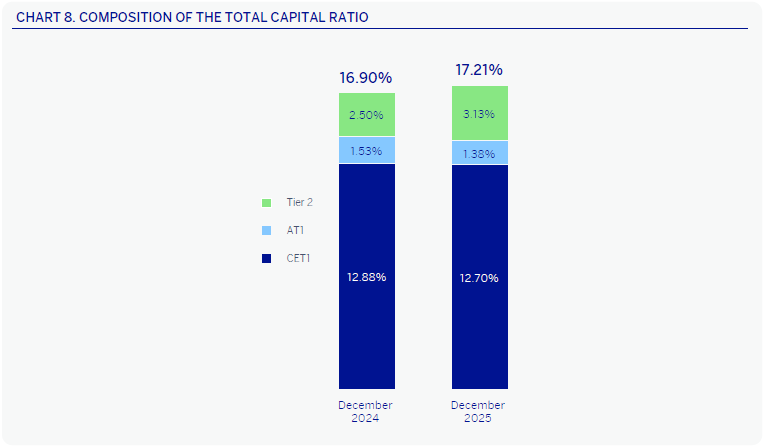 CHART 8. COMPOSITION OF THE TOTAL CAPITAL RATIO

Tier 2
AT1
CET1

16.90%
2.50%
1.53%
12.88%
December 2024

17.21%
3.13%
1.38%
12.70%
December 2025